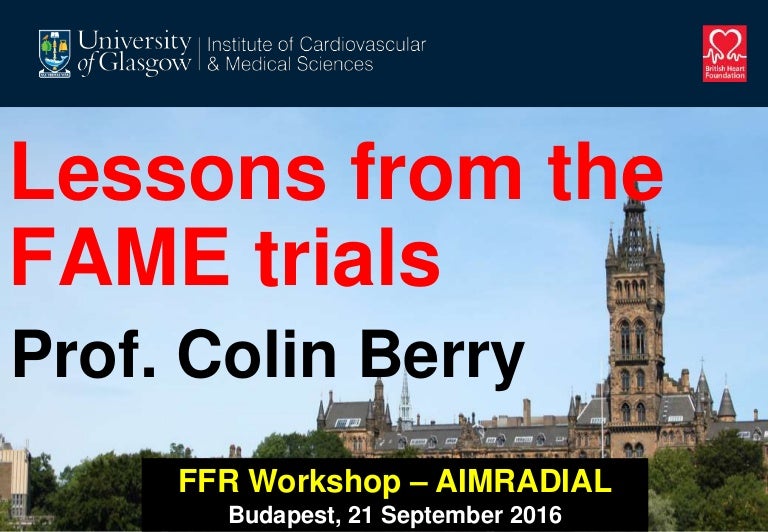 University of Glasgow | Institute of Cardiovascular & Medical Sciences

British Heart Foundation

Lessons from the FAME trials

Prof. Colin Berry

FFR Workshop – AIMRADIAL
Budapest, 21 September 2016